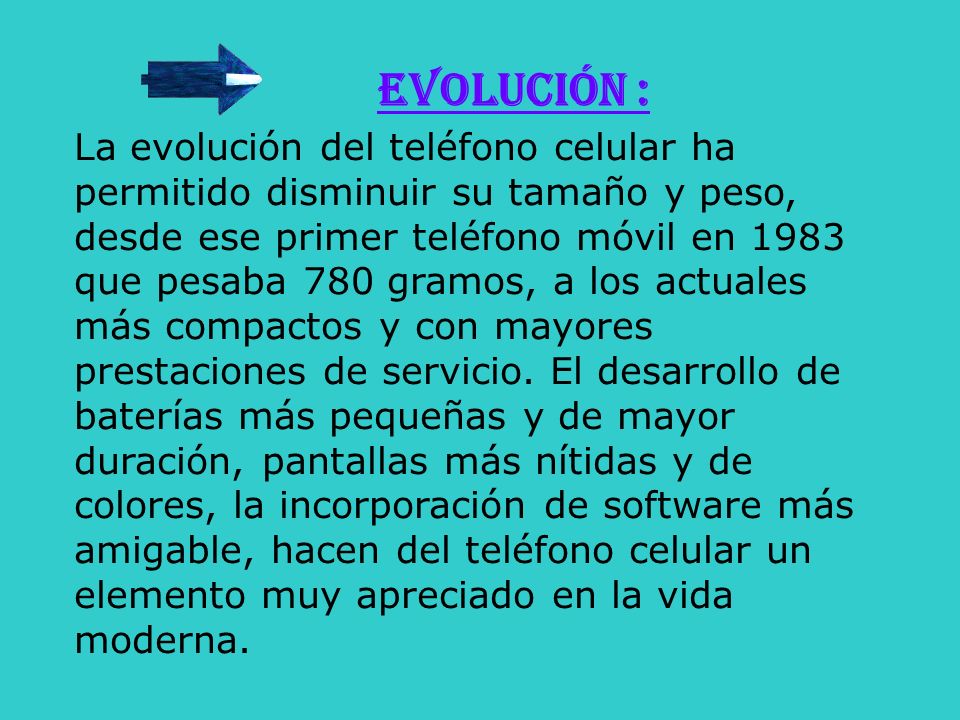 EVOLUCIÓN :

La evolución del teléfono celular ha permitido disminuir su tamaño y peso, desde ese primer teléfono móvil en 1983 que pesaba 780 gramos, a los actuales más compactos y con mayores prestaciones de servicio. El desarrollo de baterías más pequeñas y de mayor duración, pantallas más nítidas y de colores, la incorporación de software más amigable, hacen del teléfono celular un elemento muy apreciado en la vida moderna.